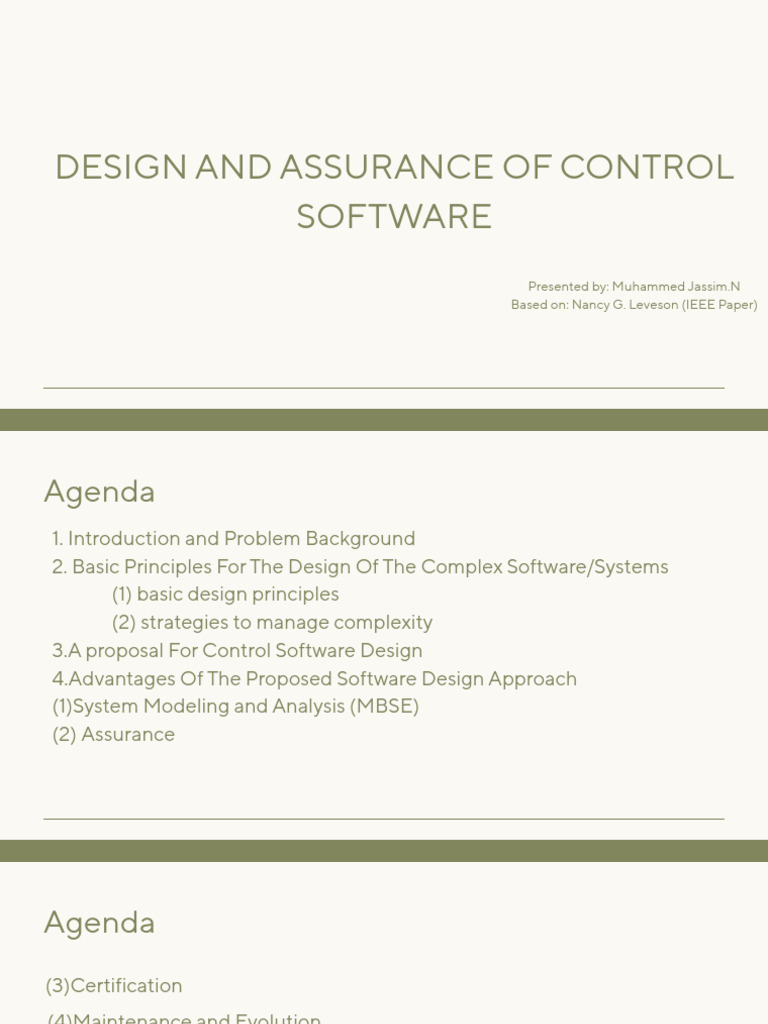 DESIGN AND ASSURANCE OF CONTROL SOFTWARE

Presented by: Muhammed Jassim.N
Based on: Nancy G. Leveson (IEEE Paper)

Agenda

1. Introduction and Problem Background
2. Basic Principles For The Design Of The Complex Software/Systems
(1) basic design principles
(2) strategies to manage complexity
3.A proposal For Control Software Design
4.Advantages Of The Proposed Software Design Approach
(1)System Modeling and Analysis (MBSE)
(2) Assurance

Agenda

(3)Certification
(4)Maintenance and Evolution